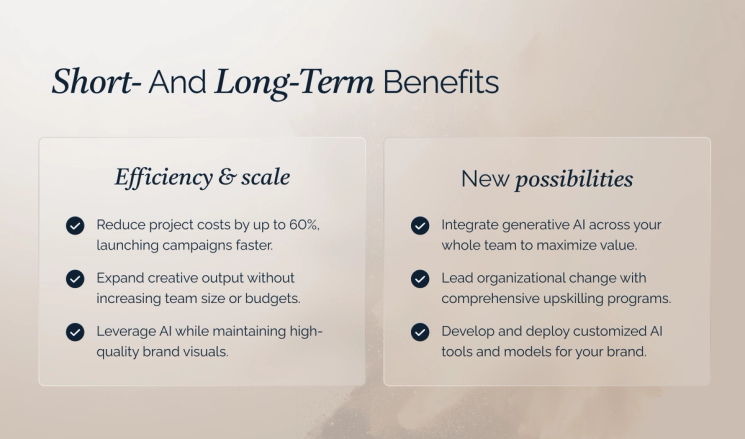 Short- And Long-Term Benefits

Efficiency & scale

Reduce project costs by up to 60%, launching campaigns faster.

Expand creative output without increasing team size or budgets.

Leverage AI while maintaining high-quality brand visuals.

New possibilities

Integrate generative AI across your whole team to maximize value.

Lead organizational change with comprehensive upskilling programs.

Develop and deploy customized AI tools and models for your brand.